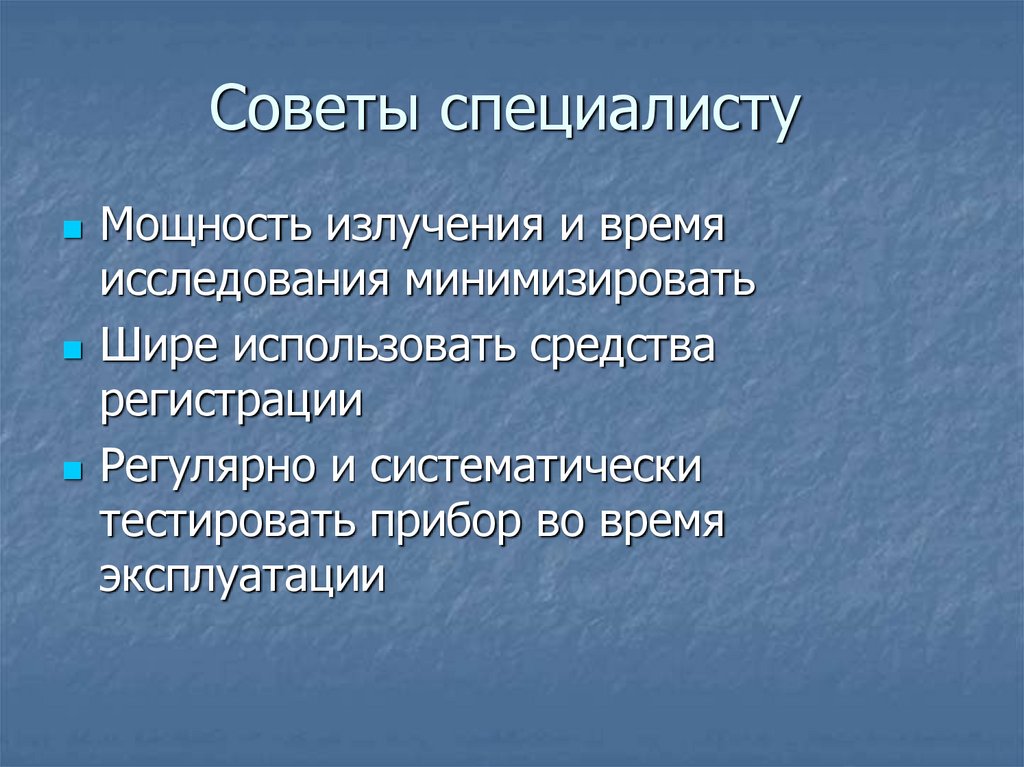 Советы специалисту

- Мощность излучения и время исследования минимизировать
- Шире использовать средства регистрации
- Регулярно и систематически тестировать прибор во время эксплуатации